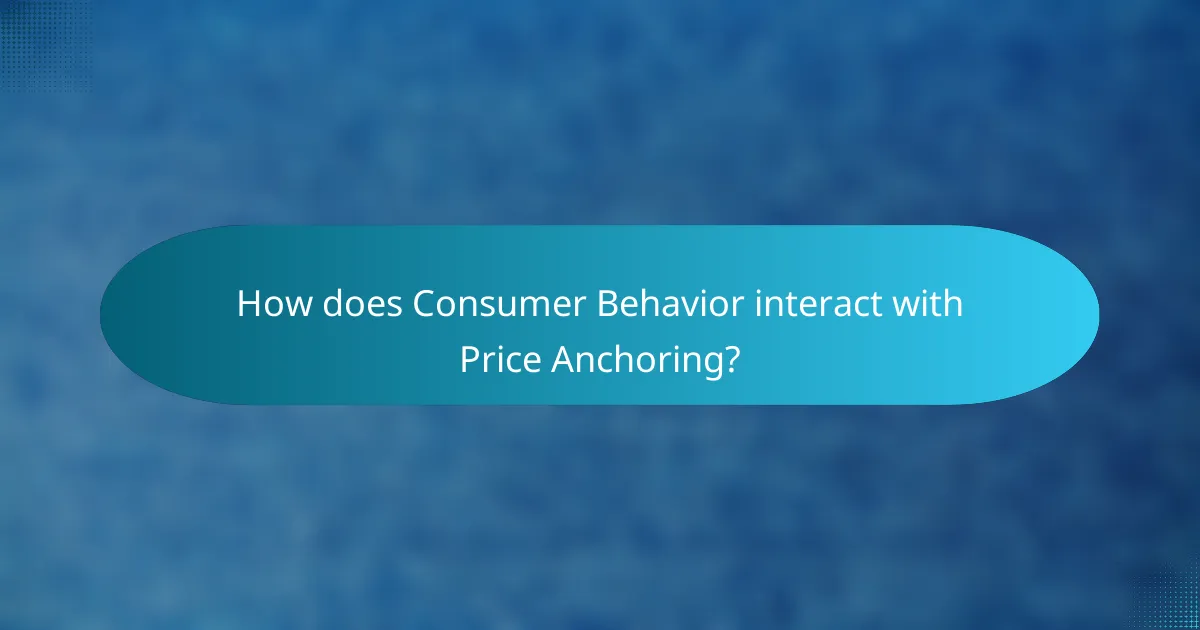 How does Consumer Behavior interact with Price Anchoring?